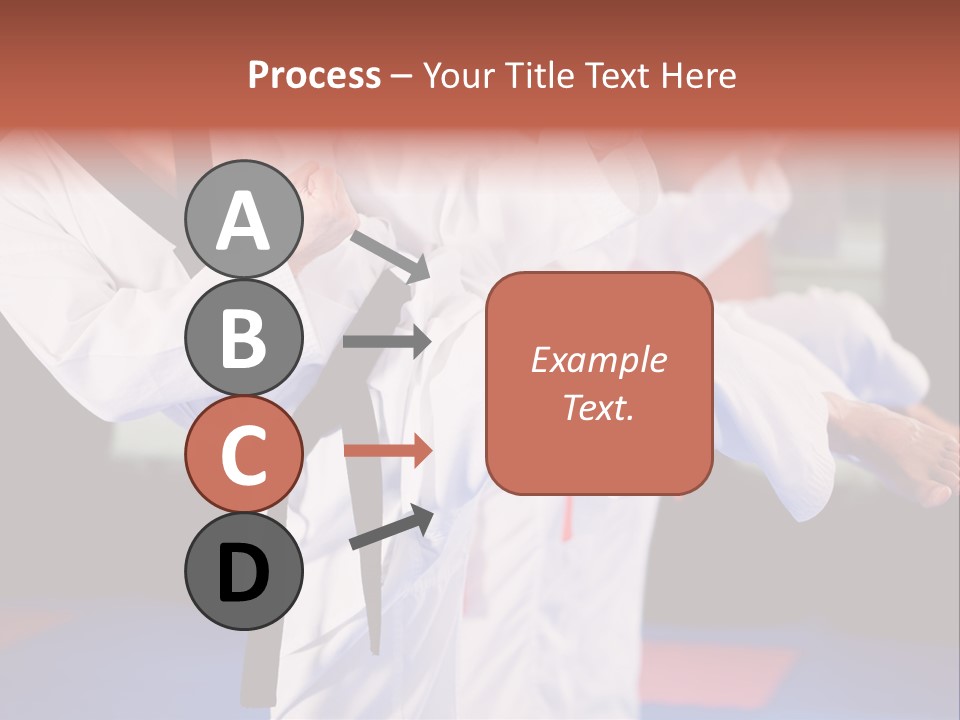 Process – Your Title Text Here

A

B

C

D

Example Text.